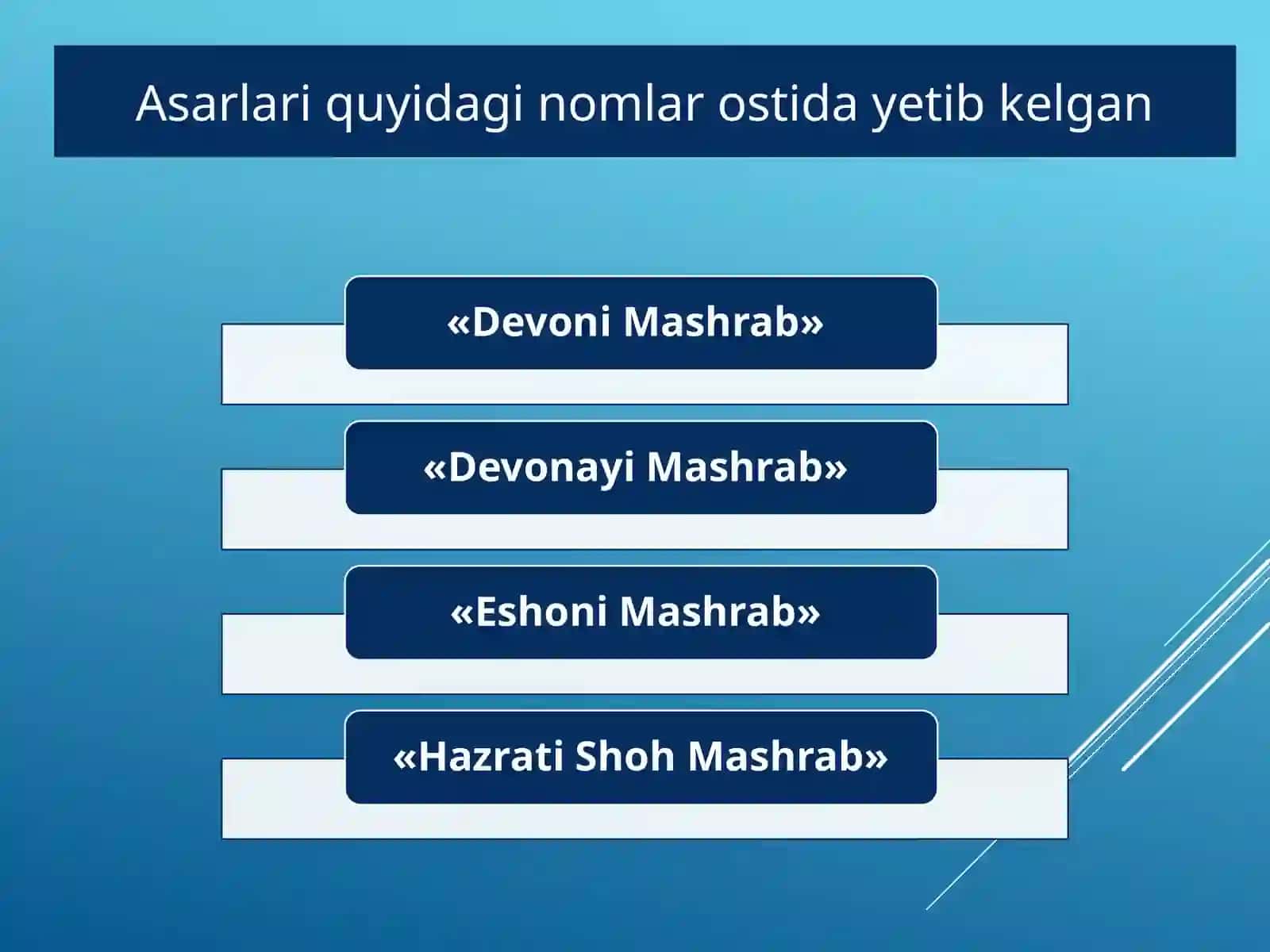 Asarlari quyidagi nomlar ostida yetib kelgan

«Devoni Mashrab»

«Devonayi Mashrab»

«Eshoni Mashrab»

«Hazrati Shoh Mashrab»